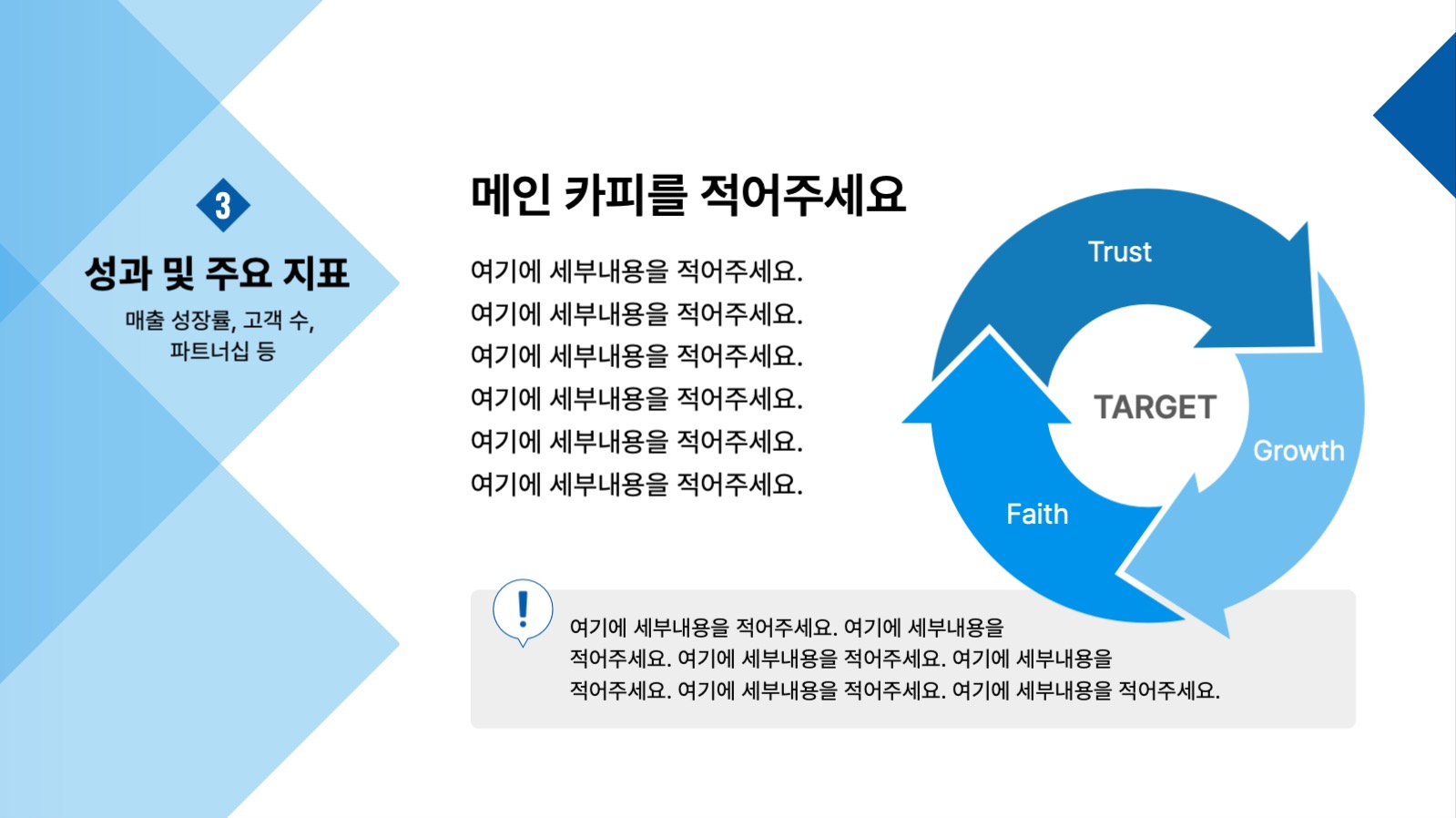 3

성과 및 주요 지표

매출 성장률, 고객 수, 파트너십 등

메인 카피를 적어주세요

여기에 세부내용을 적어주세요.
여기에 세부내용을 적어주세요.
여기에 세부내용을 적어주세요.
여기에 세부내용을 적어주세요.
여기에 세부내용을 적어주세요.
여기에 세부내용을 적어주세요.

Trust

TARGET

Growth

Faith

!

여기에 세부내용을 적어주세요. 여기에 세부내용을 적어주세요. 여기에 세부내용을 적어주세요. 여기에 세부내용을 적어주세요. 여기에 세부내용을 적어주세요. 여기에 세부내용을 적어주세요.